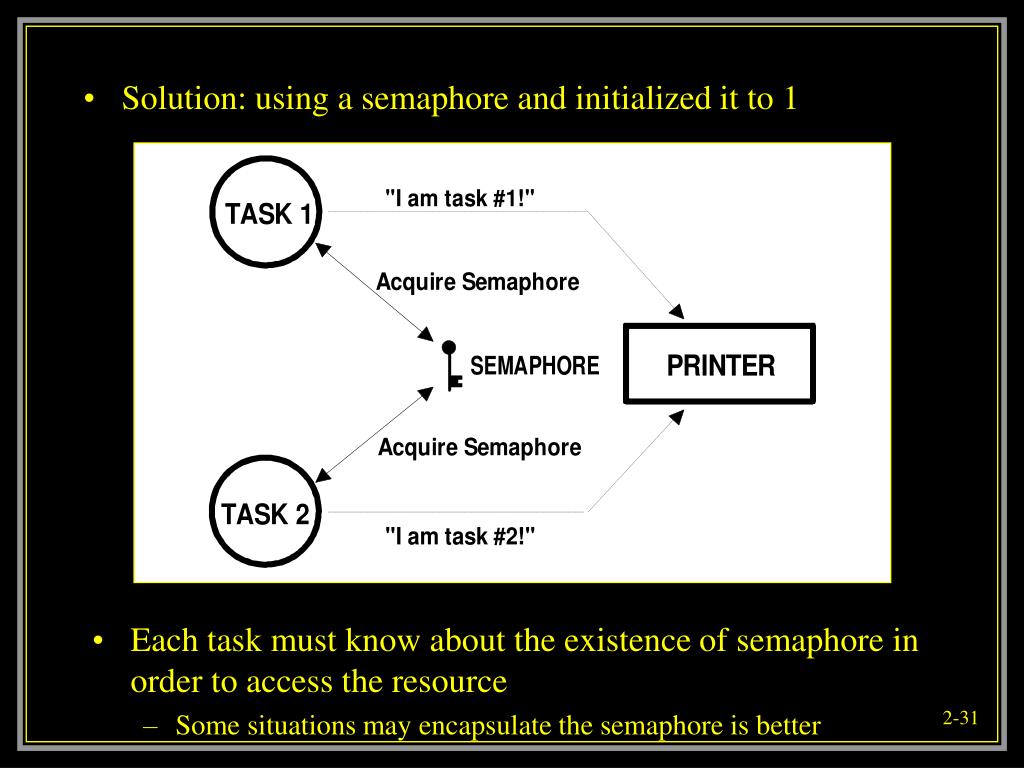 • Solution: using a semaphore and initialized it to 1

TASK 1

"I am task #1!"

Acquire Semaphore

SEMAPHORE

PRINTER

Acquire Semaphore

TASK 2

"I am task #2!"

• Each task must know about the existence of semaphore in order to access the resource

– Some situations may encapsulate the semaphore is better

2-31